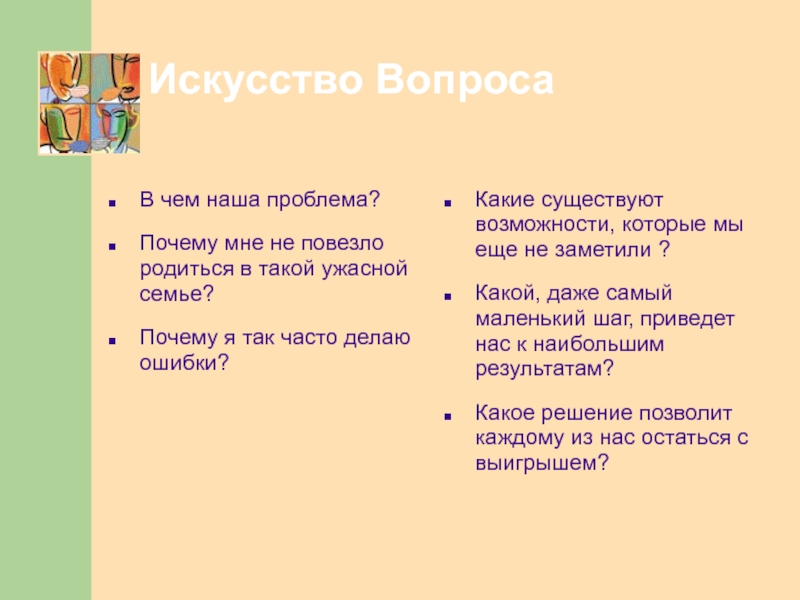 Искусство Вопроса

- В чем наша проблема?
- Почему мне не повезло родиться в такой ужасной семье?
- Почему я так часто делаю ошибки?

- Какие существуют возможности, которые мы еще не заметили ?
- Какой, даже самый маленький шаг, приведет нас к наибольшим результатам?
- Какое решение позволит каждому из нас остаться с выигрышем?